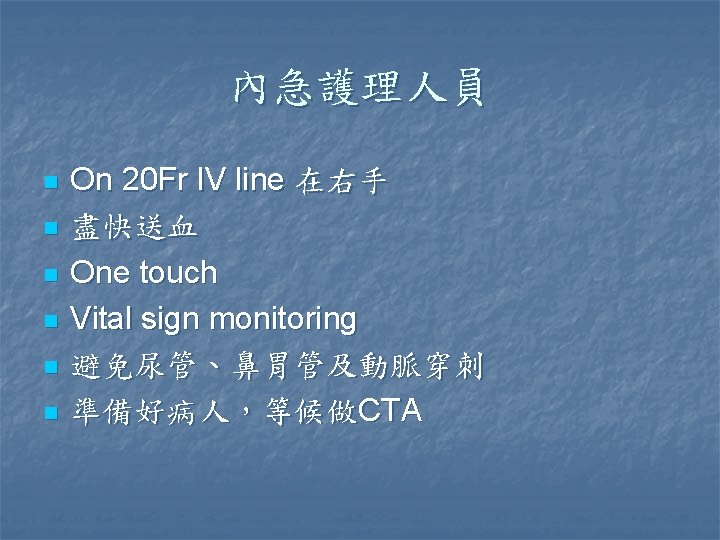 內急護理人員

- On 20Fr IV line 在右手
- 盡快送血
- One touch
- Vital sign monitoring
- 避免尿管、鼻胃管及動脈穿刺
- 準備好病人，等候做CTA